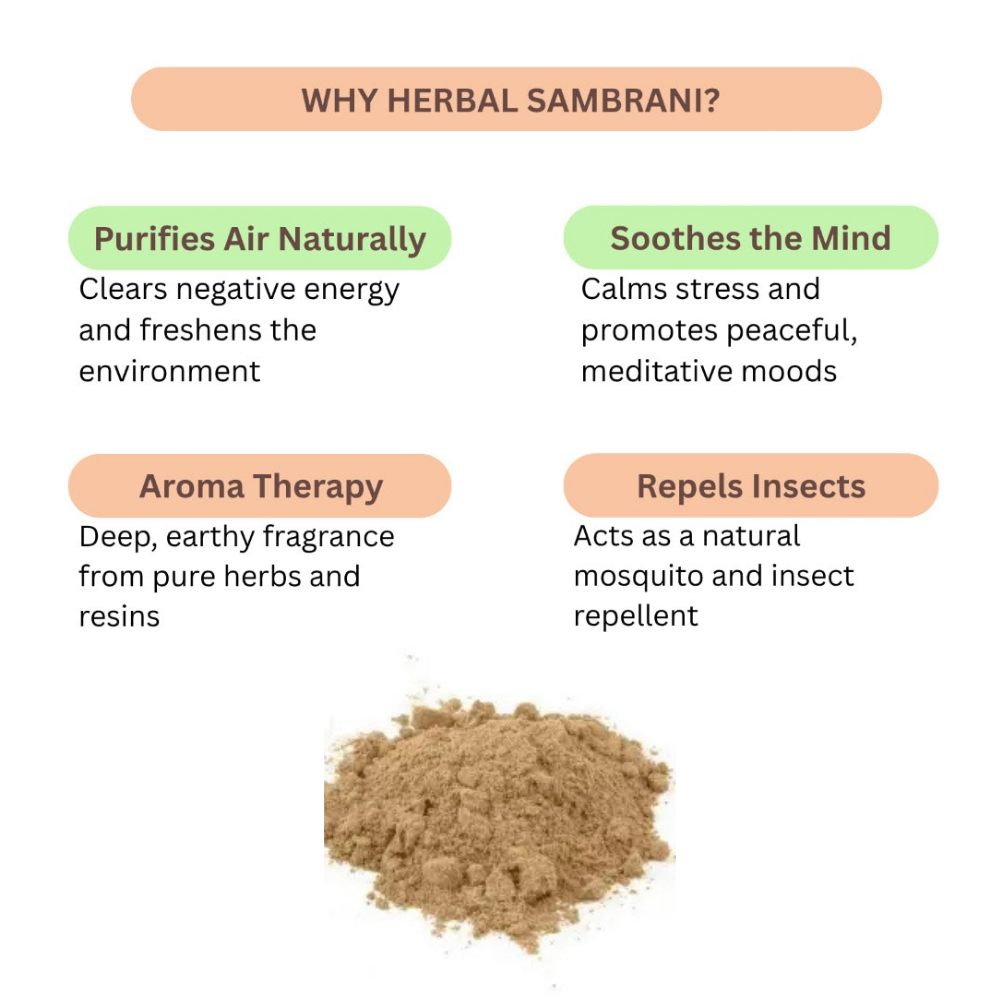 WHY HERBAL SAMBRANI?

Purifies Air Naturally

Clears negative energy and freshens the environment

Soothes the Mind

Calms stress and promotes peaceful, meditative moods

Aroma Therapy

Deep, earthy fragrance from pure herbs and resins

Repels Insects

Acts as a natural mosquito and insect repellent